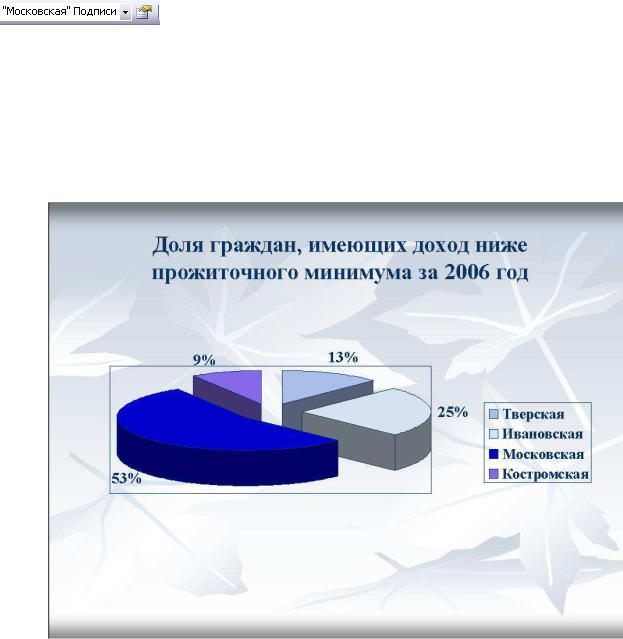 "Московская" Подписи

Доля граждан, имеющих доход ниже прожиточного минимума за 2006 год

9%
13%
25%
53%

Тверская
Ивановская
Московская
Костромская